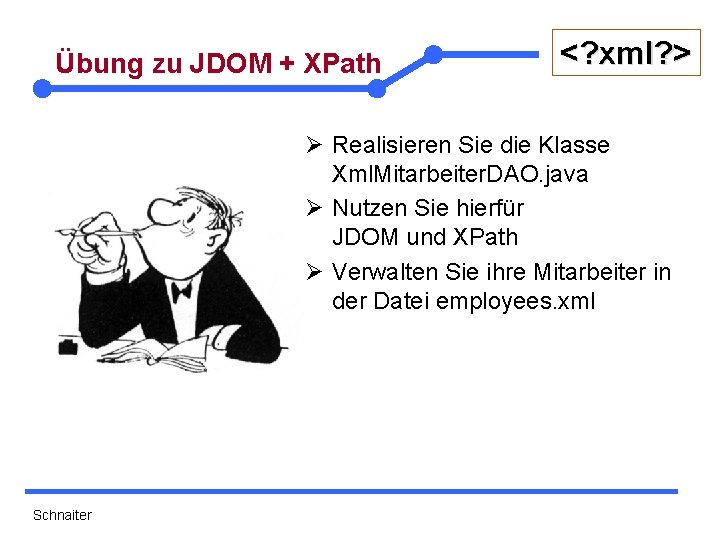 Übung zu JDOM + XPath

<?xml?>

➢ Realisieren Sie die Klasse XmlMitarbeiterDAO.java

➢ Nutzen Sie hierfür JDOM und XPath

➢ Verwalten Sie ihre Mitarbeiter in der Datei employees.xml

Schnaiter